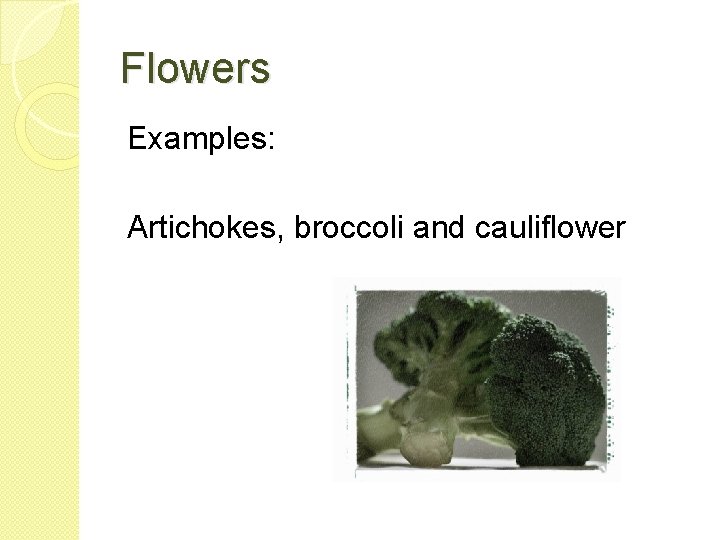 Flowers

Examples:

Artichokes, broccoli and cauliflower